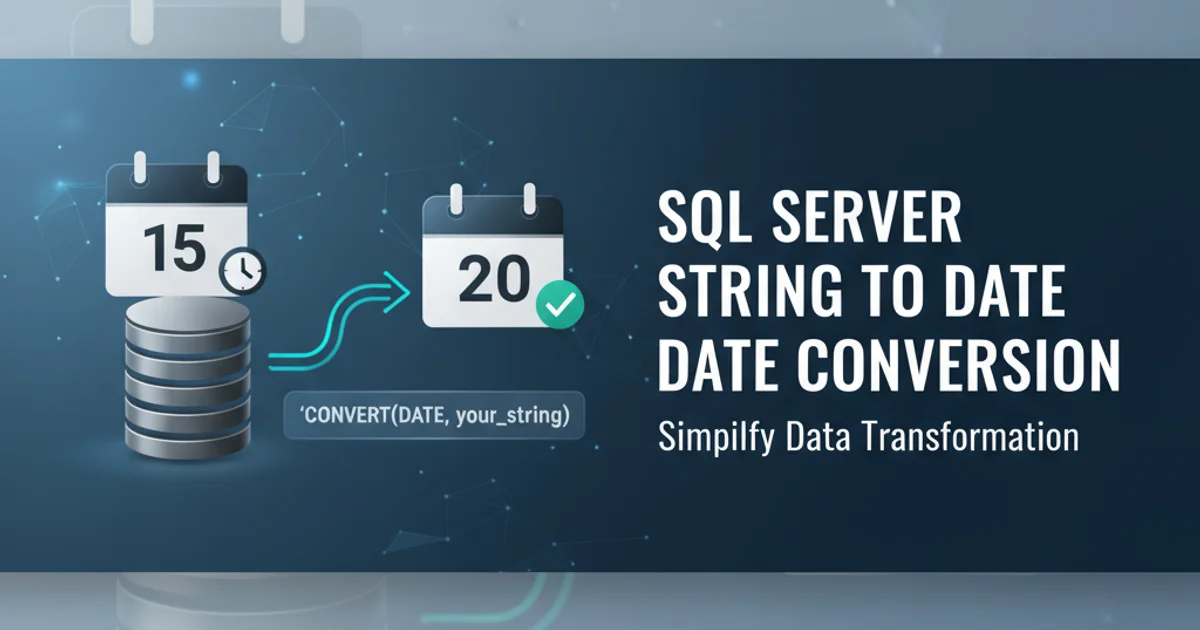 15

20

'CONVERT(DATE, your_string)

SQL SERVER STRING TO DATE DATE CONVERSION

Simpilfy Data Transformation